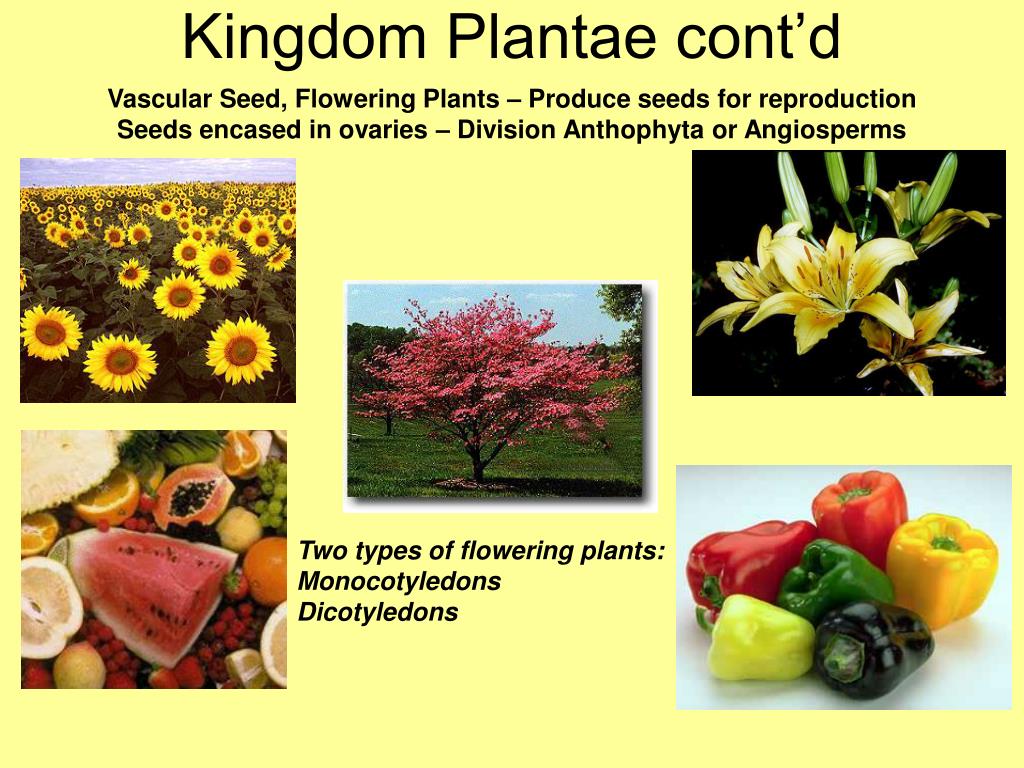 Kingdom Plantae cont’d

Vascular Seed, Flowering Plants – Produce seeds for reproduction
Seeds encased in ovaries – Division Anthophyta or Angiosperms

Two types of flowering plants:
Monocotyledons
Dicotyledons